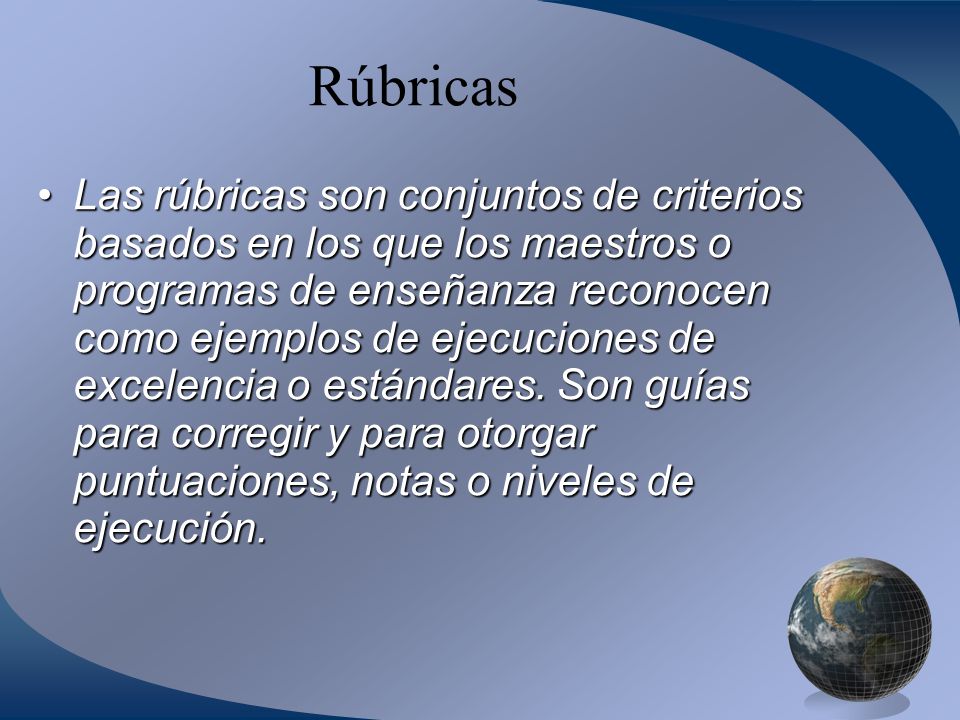 Rúbricas

• Las rúbricas son conjuntos de criterios basados en los que los maestros o programas de enseñanza reconocen como ejemplos de ejecuciones de excelencia o estándares. Son guías para corregir y para otorgar puntuaciones, notas o niveles de ejecución.